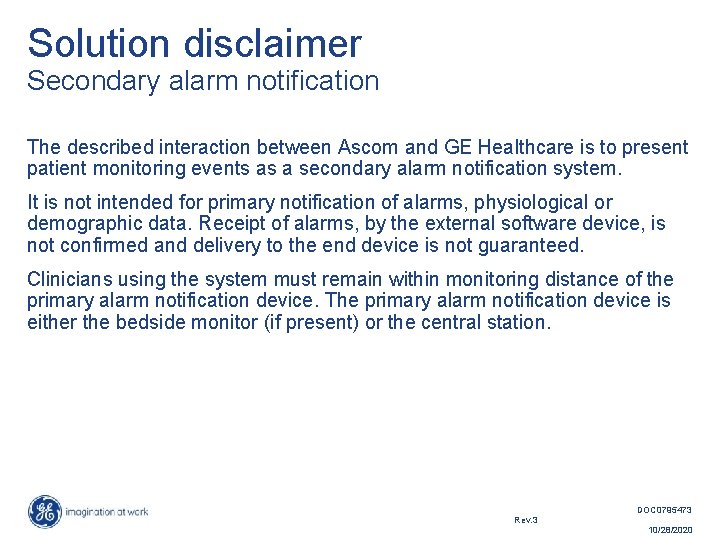 Solution disclaimer
Secondary alarm notification

The described interaction between Ascom and GE Healthcare is to present patient monitoring events as a secondary alarm notification system.

It is not intended for primary notification of alarms, physiological or demographic data. Receipt of alarms, by the external software device, is not confirmed and delivery to the end device is not guaranteed.

Clinicians using the system must remain within monitoring distance of the primary alarm notification device. The primary alarm notification device is either the bedside monitor (if present) or the central station.

GE imagination at work

Rev.3

DOC0785473

10/28/2020